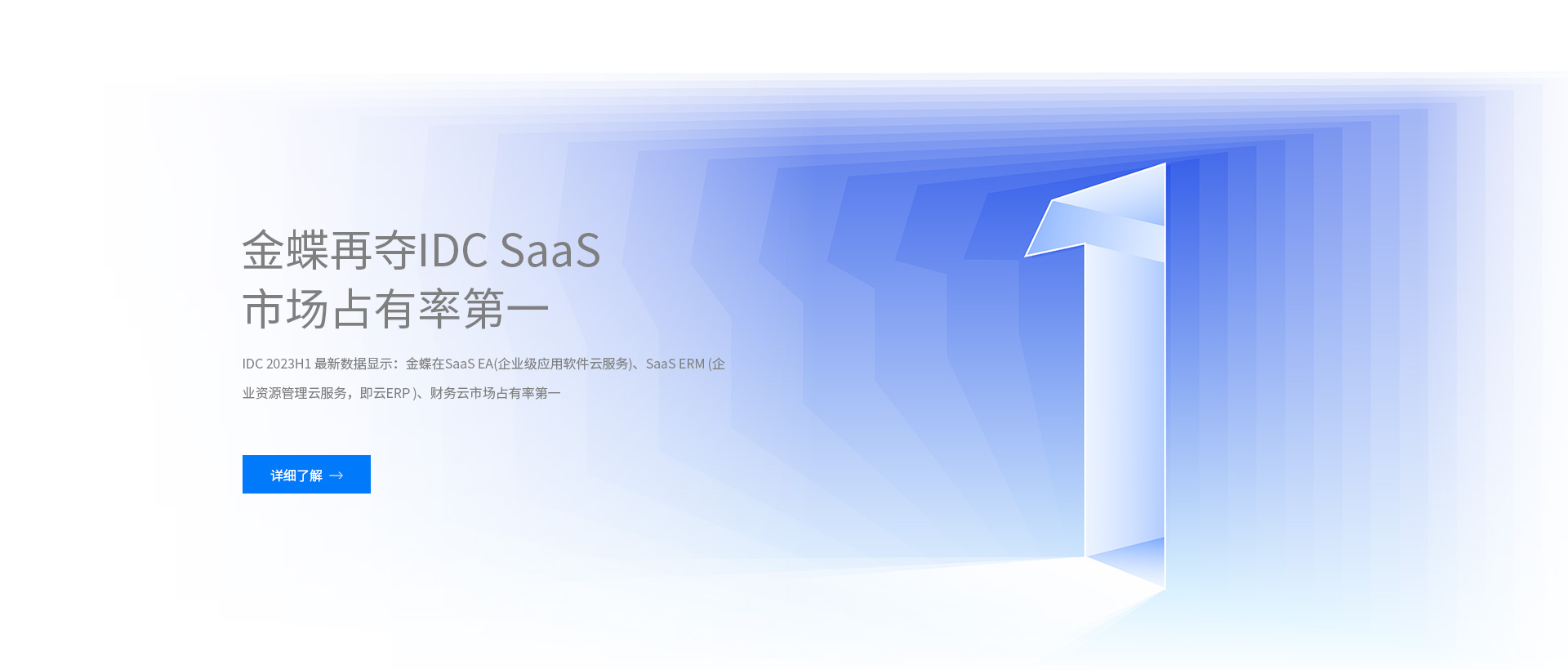 金蝶再夺IDC SaaS
市场占有率第一

IDC 2023H1 最新数据显示：金蝶在SaaS EA(企业级应用软件云服务)、SaaS ERM (企业资源管理云服务，即云ERP )、财务云市场占有率第一

详细了解 →